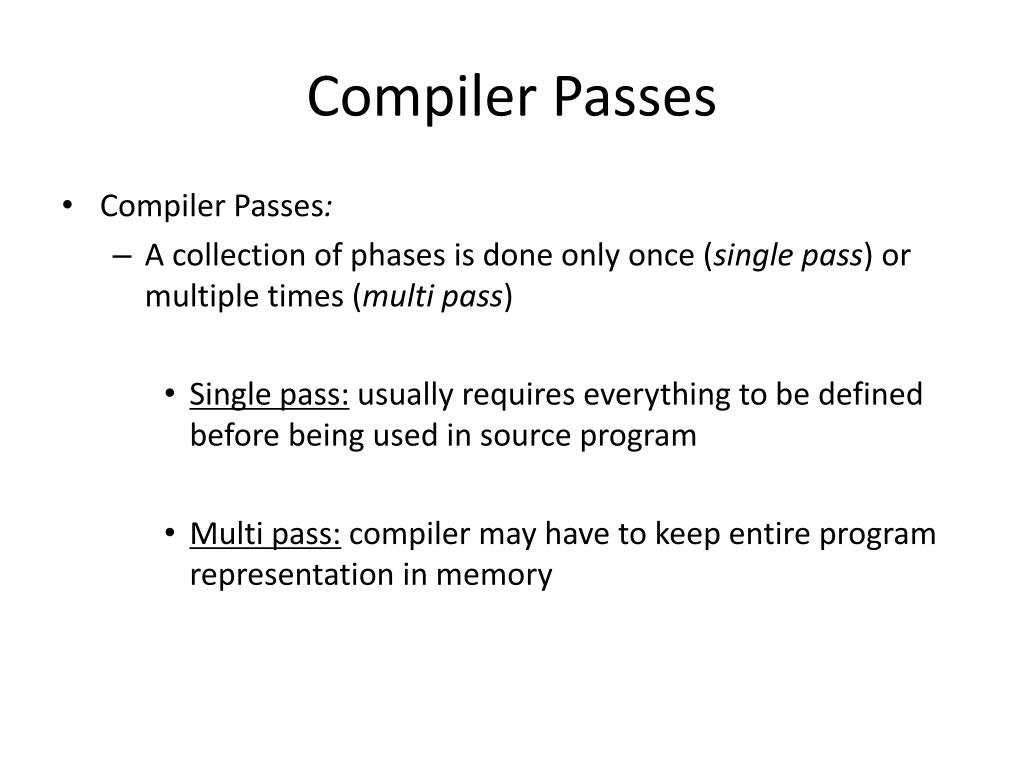 Compiler Passes

• Compiler Passes:

– A collection of phases is done only once (single pass) or multiple times (multi pass)

• Single pass: usually requires everything to be defined before being used in source program

• Multi pass: compiler may have to keep entire program representation in memory